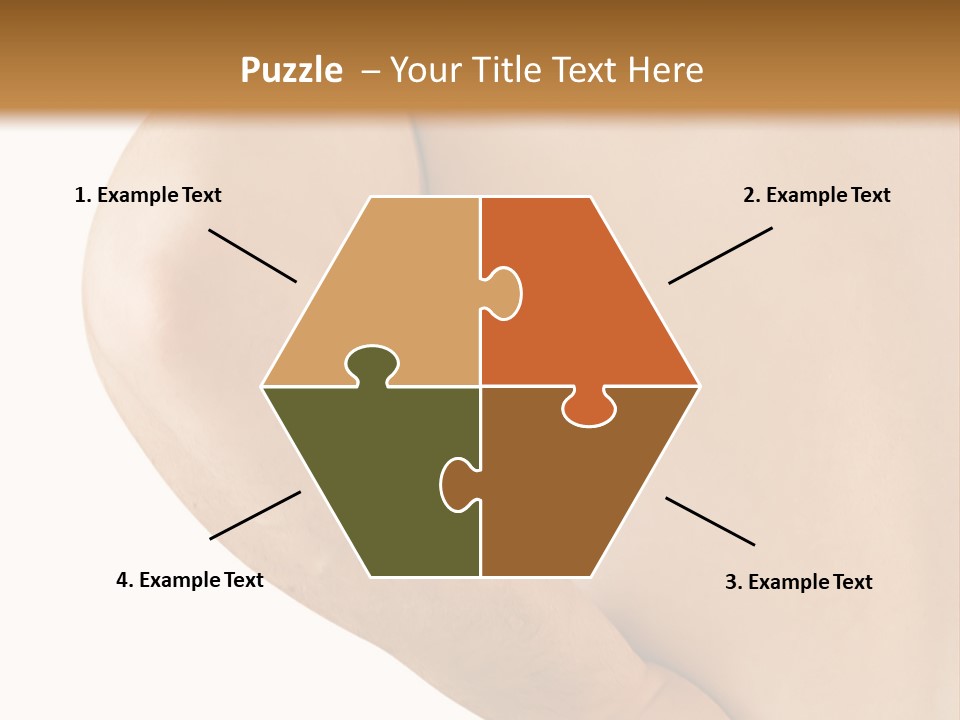 Puzzle – Your Title Text Here

1. Example Text

2. Example Text

4. Example Text

3. Example Text